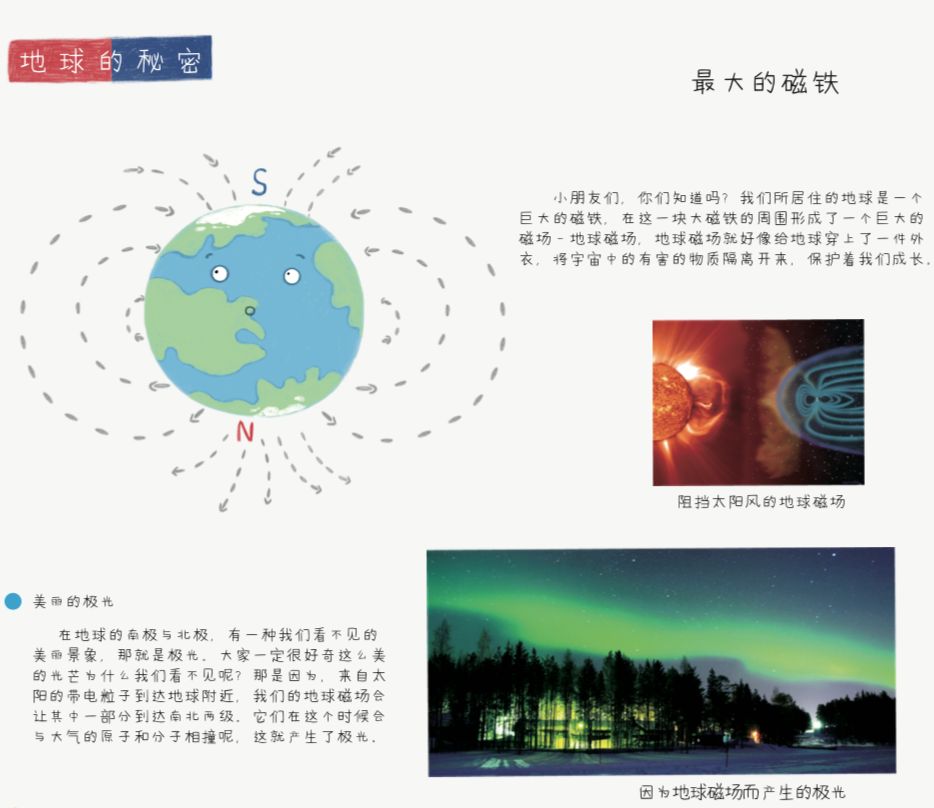 地球的秘密

最大的磁铁

S

N

小朋友们，你们知道吗？我们所居住的地球是一个巨大的磁铁，在这一块大磁铁的周围形成了一个巨大的磁场－地球磁场，地球磁场就好像给地球穿上了一件外衣，将宇宙中的有害的物质隔离开来，保护着我们成长。

阻挡太阳风的地球磁场

美丽的极光

在地球的南极与北极，有一种我们看不见的美丽景象，那就是极光。大家一定很好奇这么美的光芒为什么我们看不见呢？那是因为，来自太阳的带电粒子到达地球附近，我们的地球磁场会让其中一部分到达南北两级，它们在这个时候会与大气的原子和分子相撞呢，这就产生了极光。

因为地球磁场而产生的极光